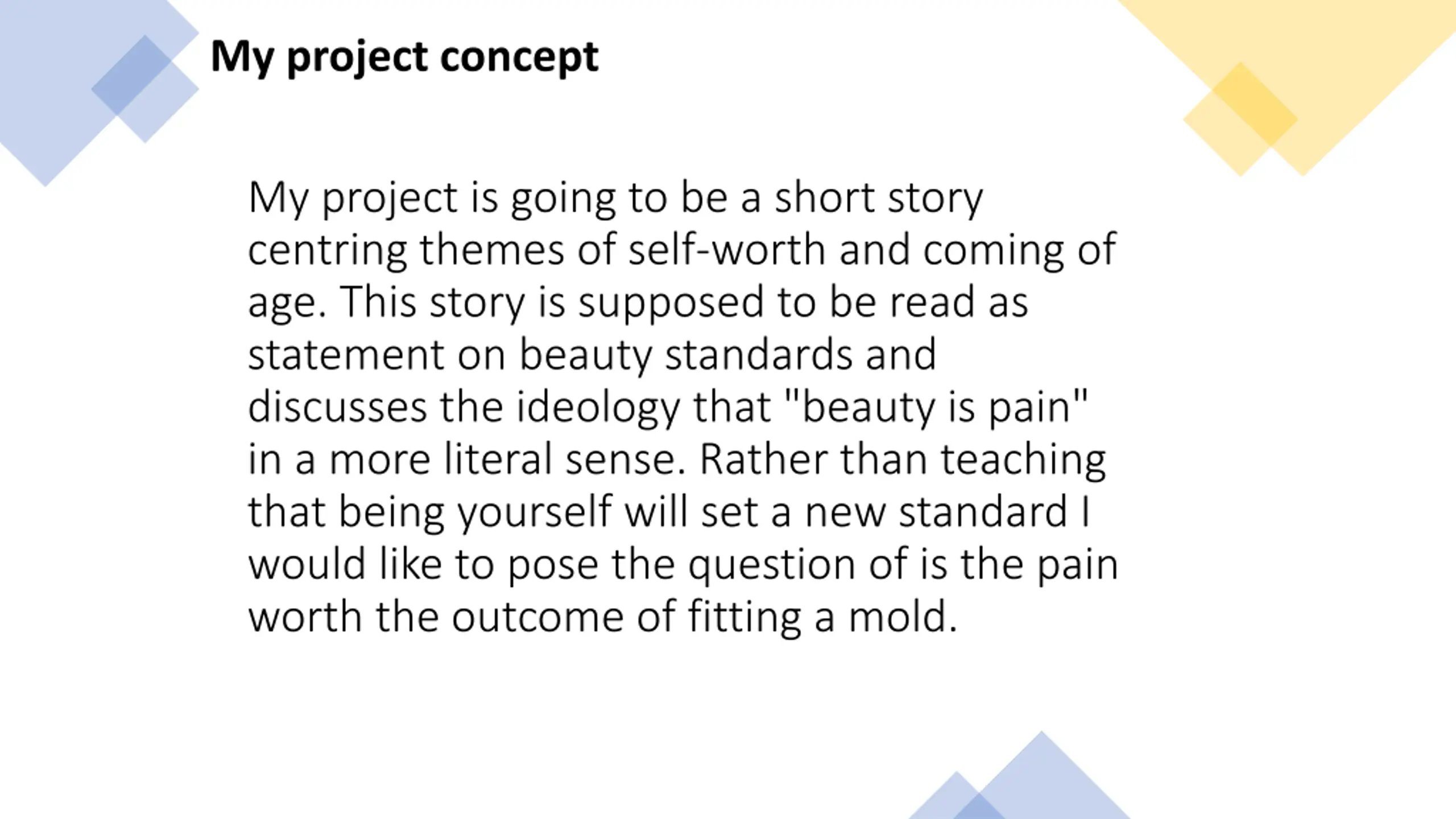 My project concept

My project is going to be a short story centring themes of self-worth and coming of age. This story is supposed to be read as statement on beauty standards and discusses the ideology that "beauty is pain" in a more literal sense. Rather than teaching that being yourself will set a new standard I would like to pose the question of is the pain worth the outcome of fitting a mold.